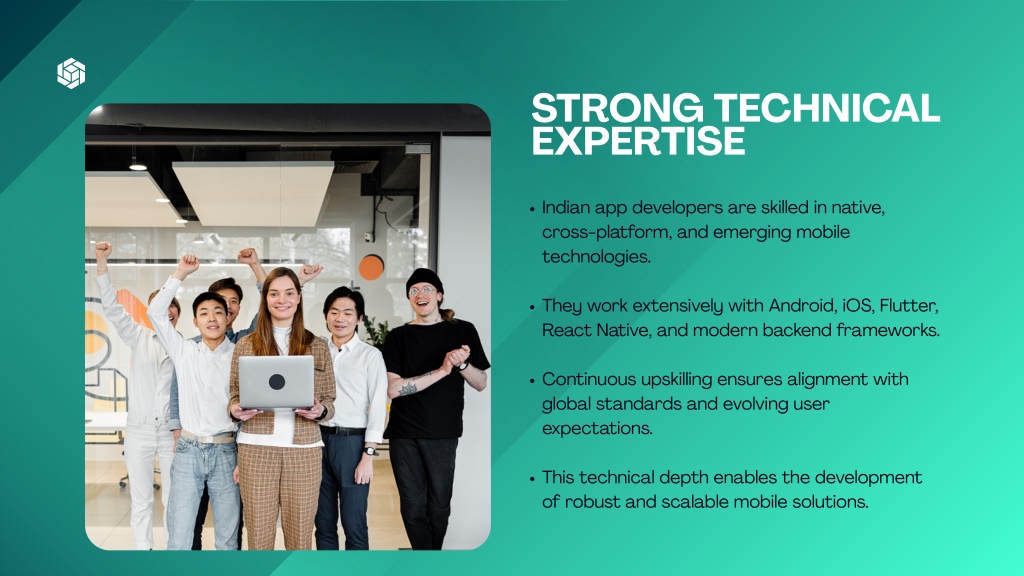 STRONG TECHNICAL EXPERTISE

• Indian app developers are skilled in native, cross-platform, and emerging mobile technologies.

• They work extensively with Android, iOS, Flutter, React Native, and modern backend frameworks.

• Continuous upskilling ensures alignment with global standards and evolving user expectations.

• This technical depth enables the development of robust and scalable mobile solutions.